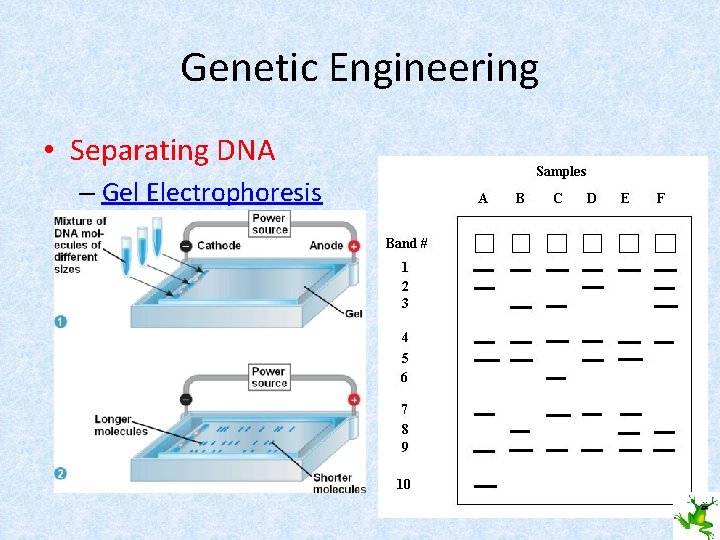 Genetic Engineering

• Separating DNA

– Gel Electrophoresis

Mixture of DNA molecules of different sizes

Power source

Cathode

Anode

Gel

1

Power source

Longer molecules

Shorter molecules

2

Samples

A B C D E F

Band #

1
2
3
4
5
6
7
8
9
10